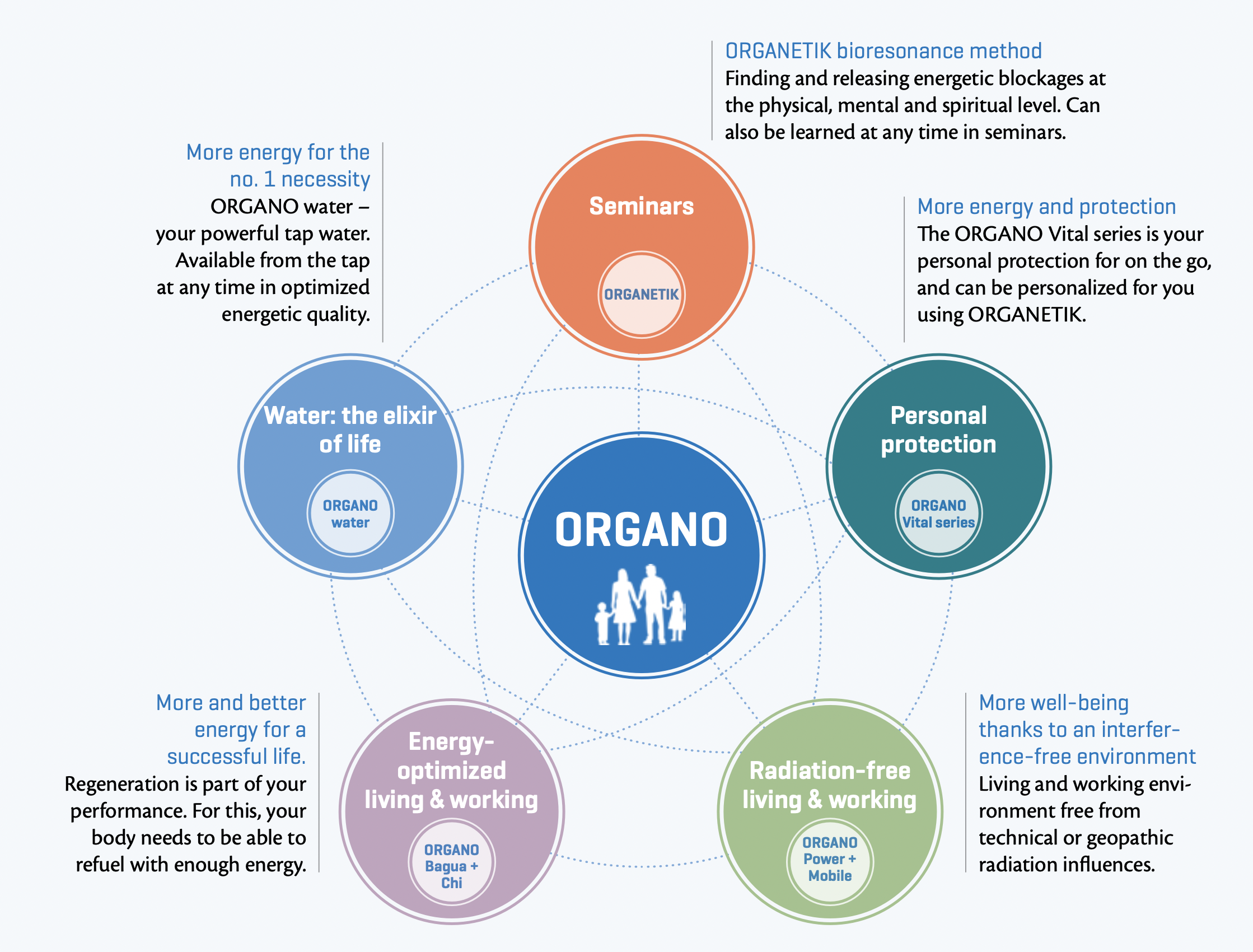 ORGANETIK bioresonance method
Finding and releasing energetic blockages at the physical, mental and spiritual level. Can also be learned at any time in seminars.

More energy for the no. 1 necessity
ORGANO water – your powerful tap water. Available from the tap at any time in optimized energetic quality.

Seminars
ORGANETIK

More energy and protection
The ORGANO Vital series is your personal protection for on the go, and can be personalized for you using ORGANETIK.

Water: the elixir of life
ORGANO water

ORGANO

Personal protection
ORGANO Vital series

More and better energy for a successful life.
Regeneration is part of your performance. For this, your body needs to be able to refuel with enough energy.

Energy-optimized living & working
ORGANO Bagua + Chi

Radiation-free living & working
ORGANO Power + Mobile

More well-being thanks to an interference-free environment
Living and working environment free from technical or geopathic radiation influences.